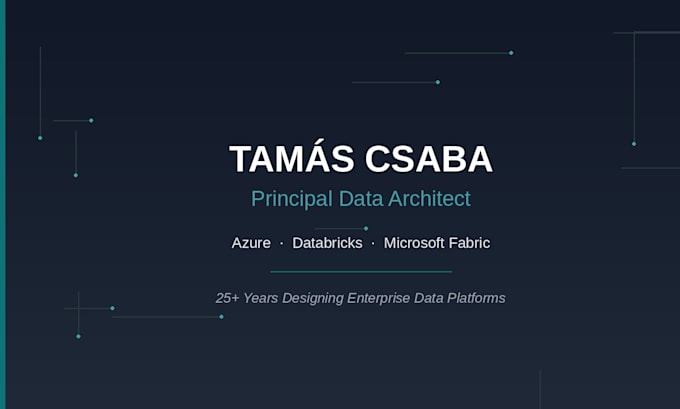 TAMÁS CSABA

Principal Data Architect

Azure · Databricks · Microsoft Fabric

25+ Years Designing Enterprise Data Platforms